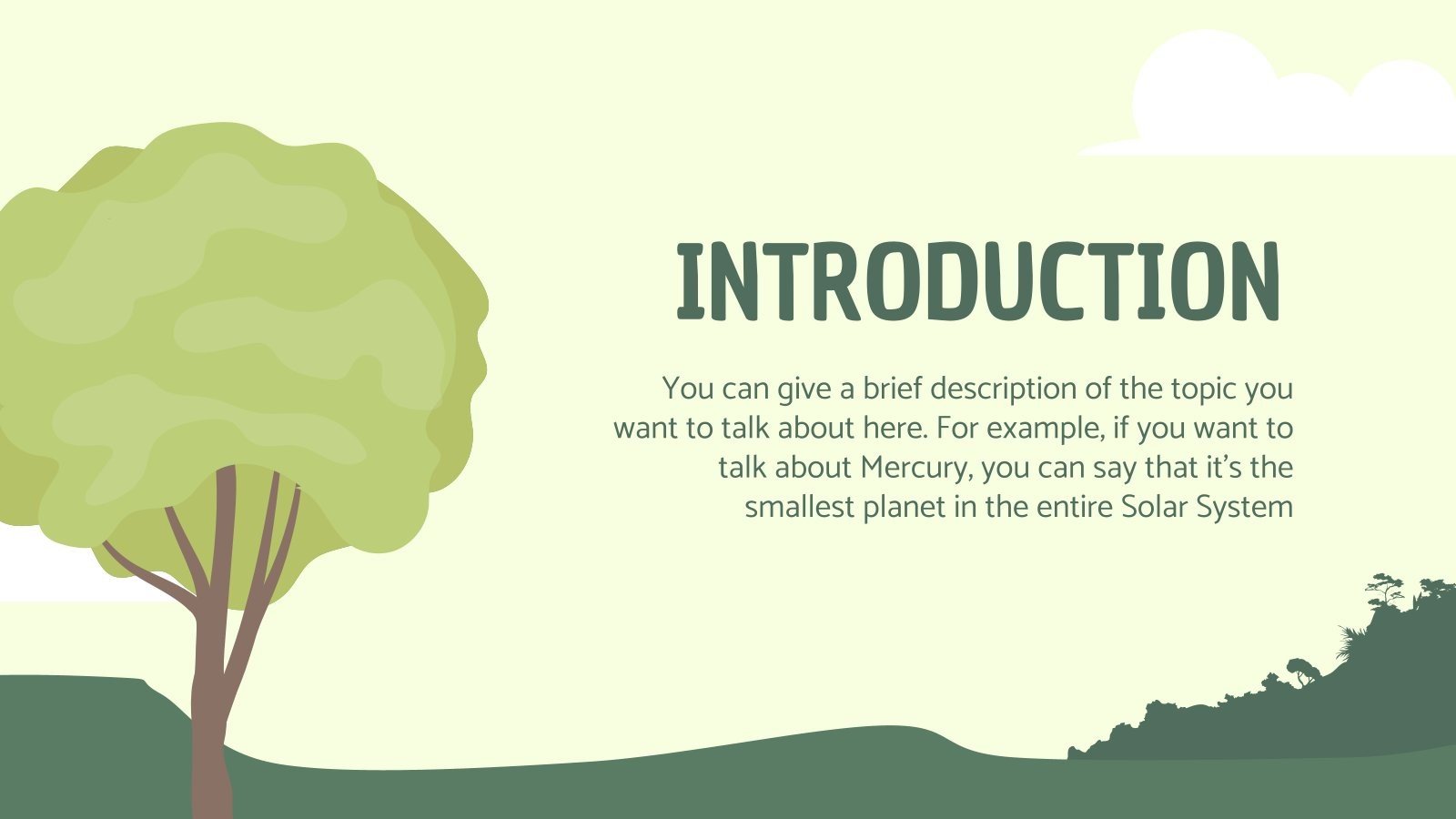 INTRODUCTION

You can give a brief description of the topic you want to talk about here. For example, if you want to talk about Mercury, you can say that it’s the smallest planet in the entire Solar System